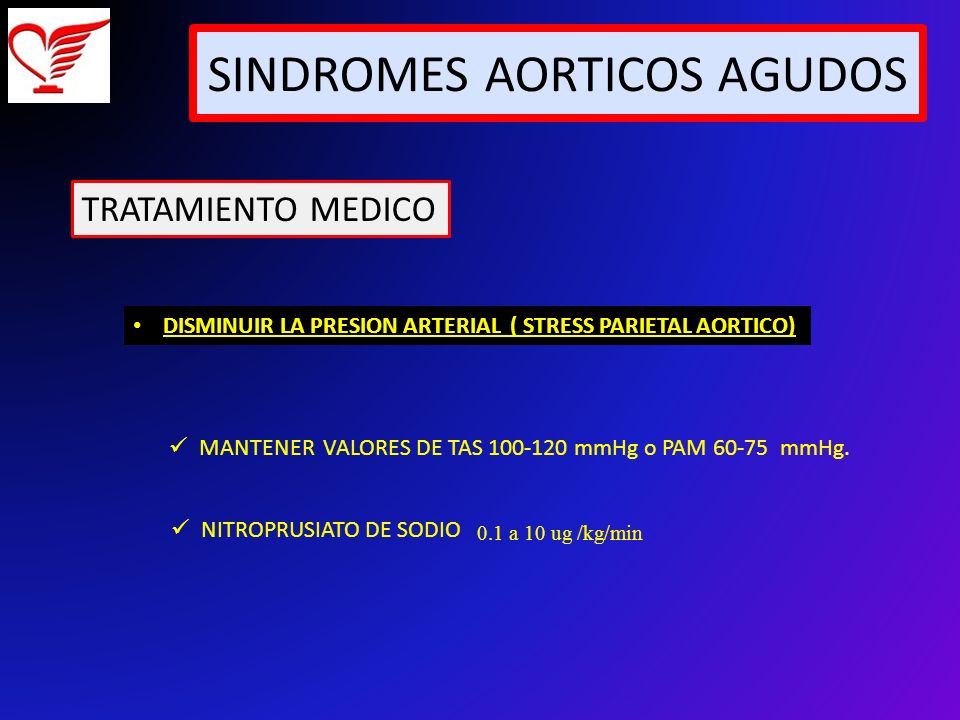 SINDROMES AORTICOS AGUDOS

TRATAMIENTO MEDICO

• DISMINUIR LA PRESION ARTERIAL ( STRESS PARIETAL AORTICO)

✓ MANTENER VALORES DE TAS 100-120 mmHg o PAM 60-75 mmHg.

✓ NITROPRUSIATO DE SODIO 0.1 a 10 ug /kg/min